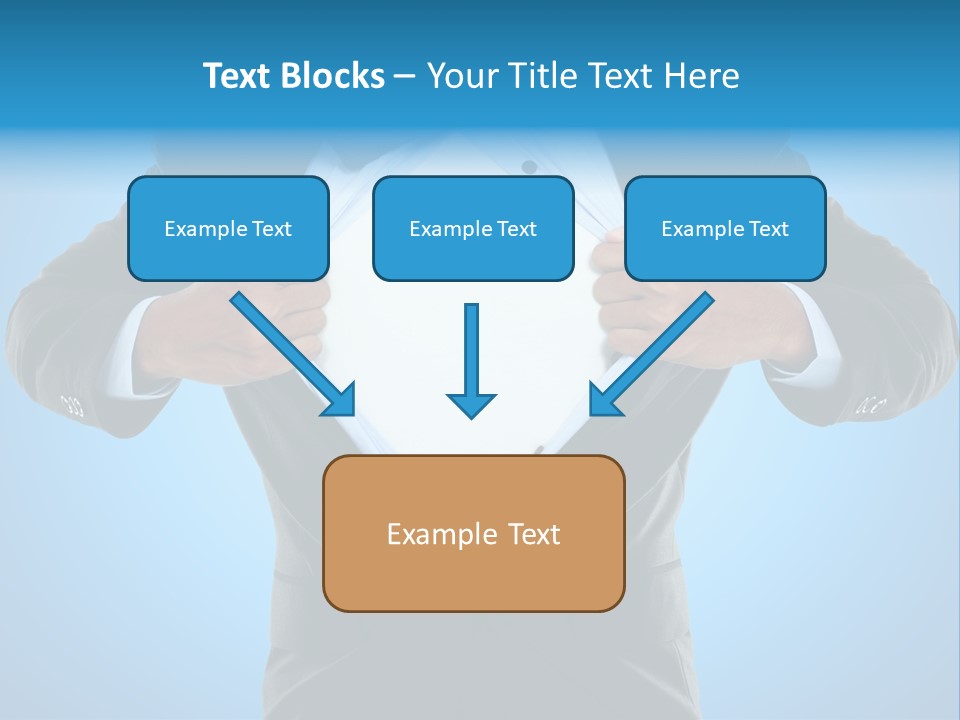 Text Blocks – Your Title Text Here

Example Text

Example Text

Example Text

Example Text